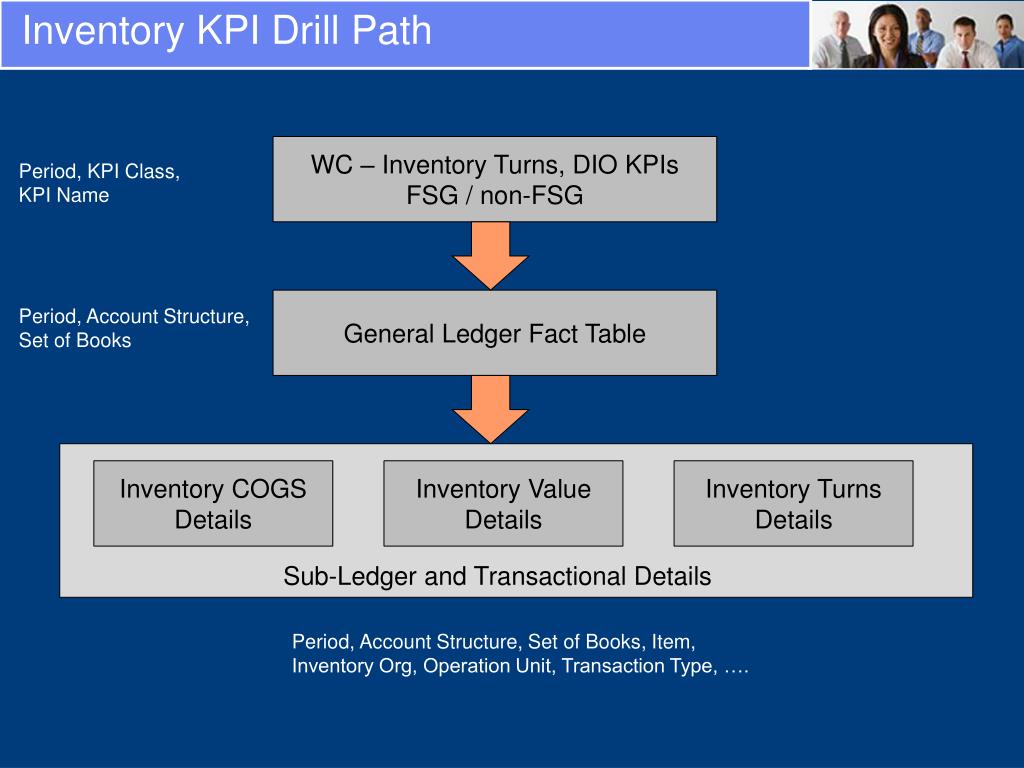 Inventory KPI Drill Path

Period, KPI Class, KPI Name

WC – Inventory Turns, DIO KPIs
FSG / non-FSG

Period, Account Structure, Set of Books

General Ledger Fact Table

Inventory COGS Details

Inventory Value Details

Inventory Turns Details

Sub-Ledger and Transactional Details

Period, Account Structure, Set of Books, Item, Inventory Org, Operation Unit, Transaction Type, ….